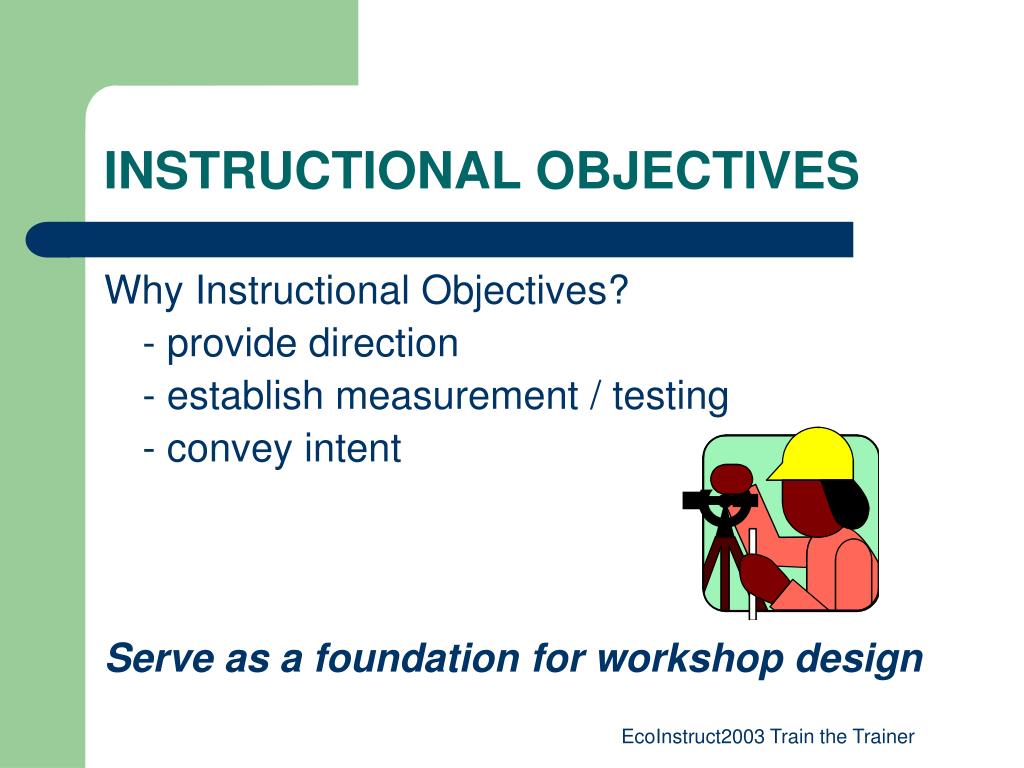 INSTRUCTIONAL OBJECTIVES

Why Instructional Objectives?
- provide direction
- establish measurement / testing
- convey intent

Serve as a foundation for workshop design

EcoInstruct2003 Train the Trainer